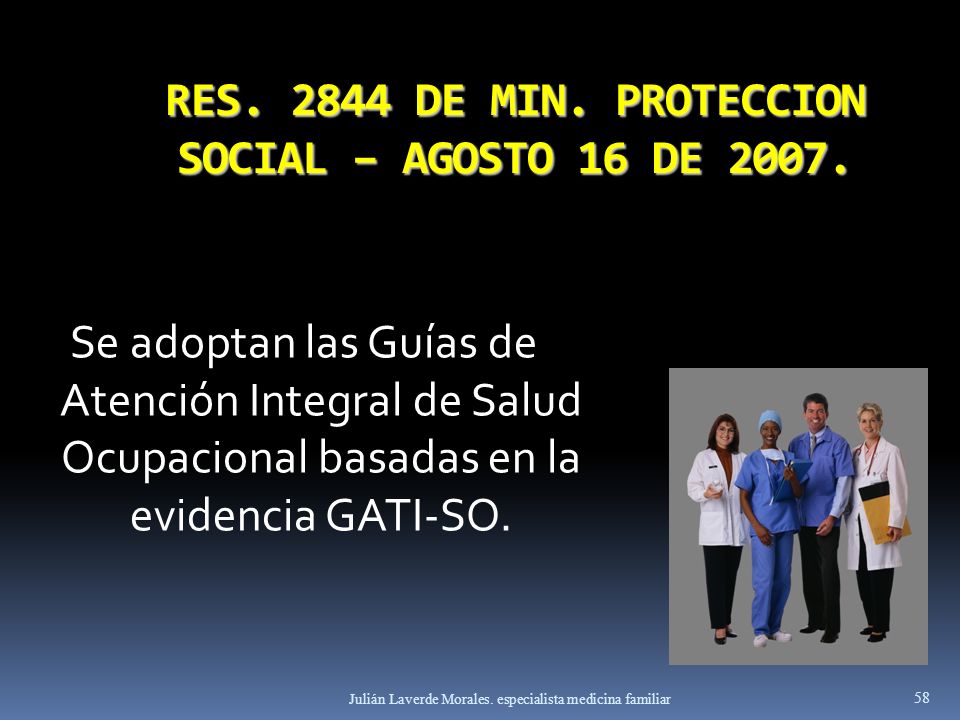 RES. 2844 DE MIN. PROTECCION SOCIAL – AGOSTO 16 DE 2007.

Se adoptan las Guías de Atención Integral de Salud Ocupacional basadas en la evidencia GATI-SO.

Julián Laverde Morales. especialista medicina familiar

58